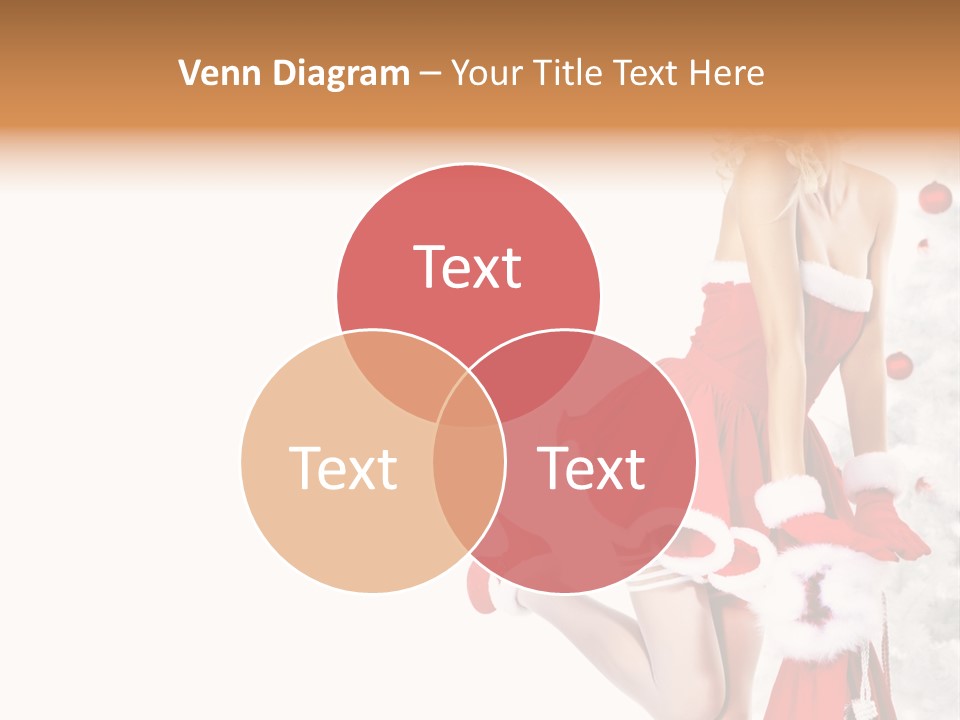 Venn Diagram – Your Title Text Here

Text

Text

Text